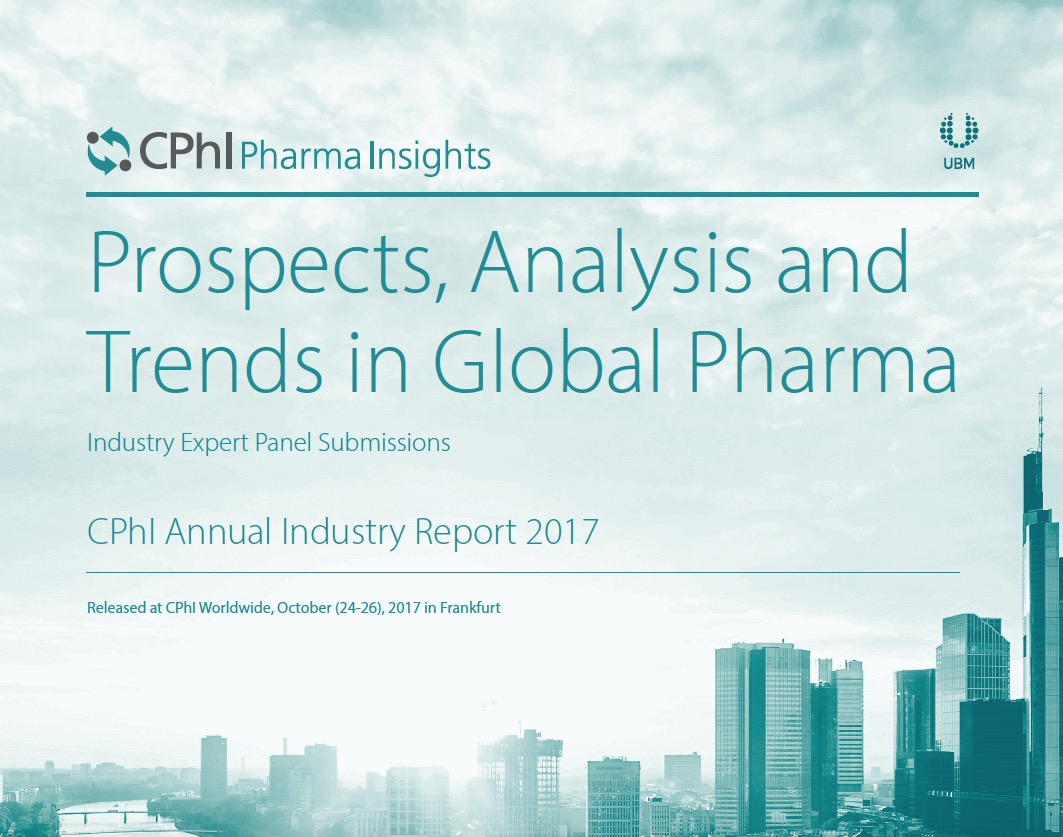 CPhI Pharma Insights

UBM

Prospects, Analysis and Trends in Global Pharma

Industry Expert Panel Submissions

CPhI Annual Industry Report 2017

Released at CPhI Worldwide, October (24-26), 2017 in Frankfurt